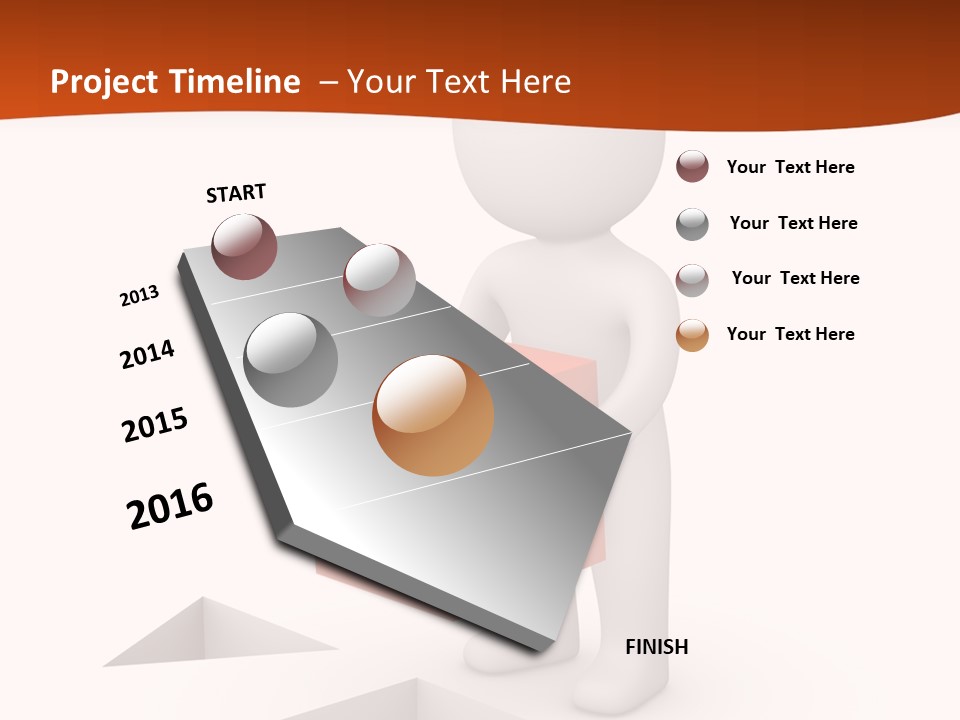 Project Timeline – Your Text Here

START

2013

2014

2015

2016

FINISH

Your Text Here

Your Text Here

Your Text Here

Your Text Here